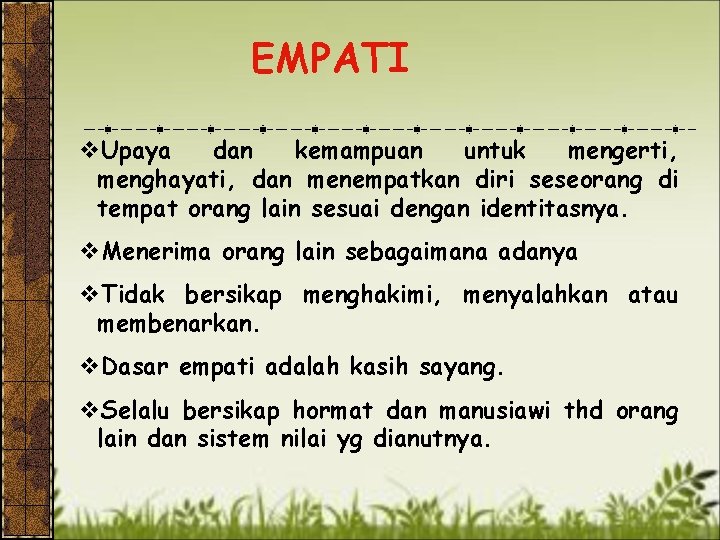 EMPATI

❖Upaya dan kemampuan untuk mengerti, menghayati, dan menempatkan diri seseorang di tempat orang lain sesuai dengan identitasnya.

❖Menerima orang lain sebagaimana adanya

❖Tidak bersikap menghakimi, menyalahkan atau membenarkan.

❖Dasar empati adalah kasih sayang.

❖Selalu bersikap hormat dan manusiawi thd orang lain dan sistem nilai yg dianutnya.